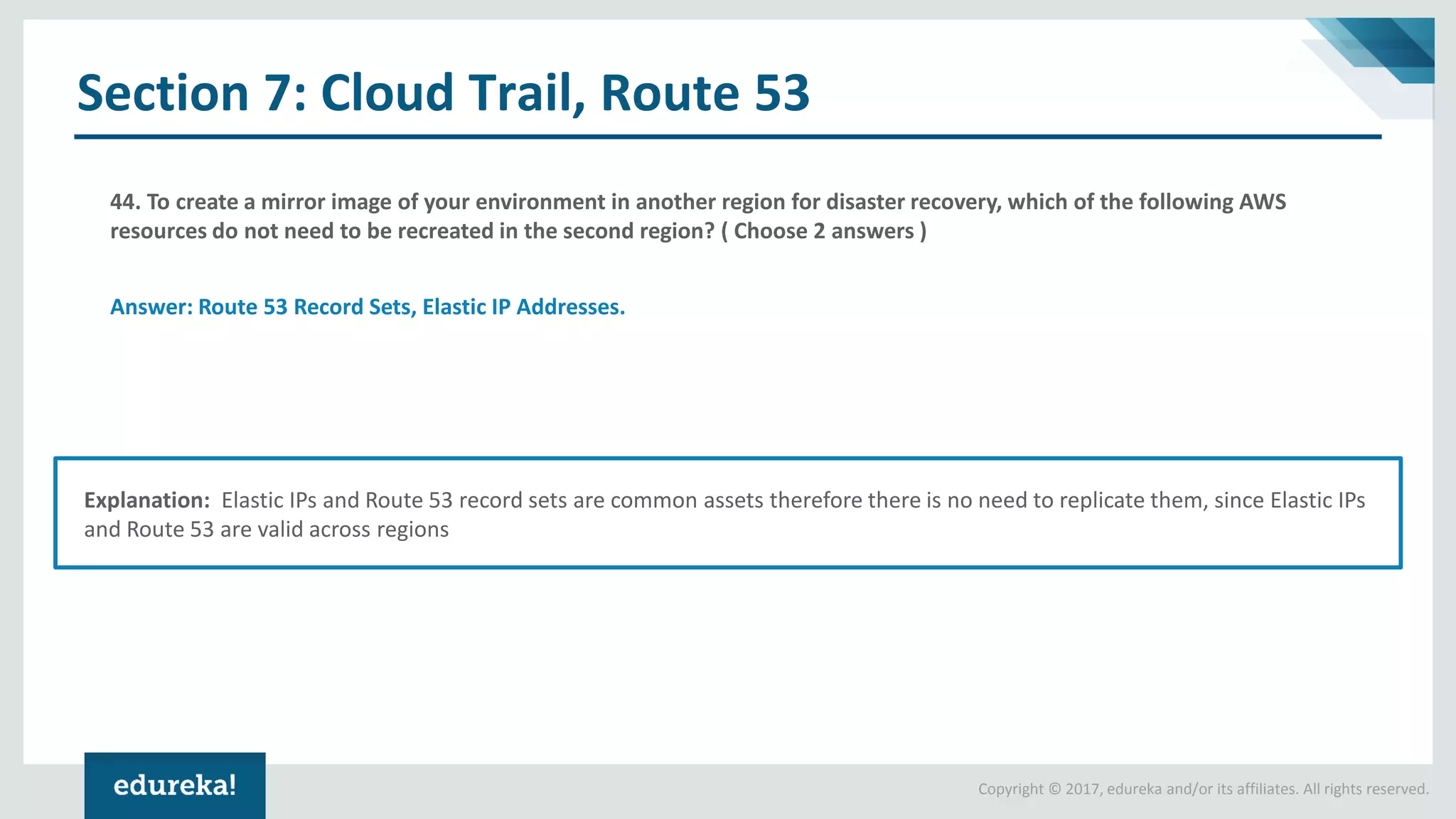 Section 7: Cloud Trail, Route 53

44. To create a mirror image of your environment in another region for disaster recovery, which of the following AWS resources do not need to be recreated in the second region? ( Choose 2 answers )

Answer: Route 53 Record Sets, Elastic IP Addresses.

Explanation: Elastic IPs and Route 53 record sets are common assets therefore there is no need to replicate them, since Elastic IPs and Route 53 are valid across regions

edureka!

Copyright © 2017, edureka and/or its affiliates. All rights reserved.